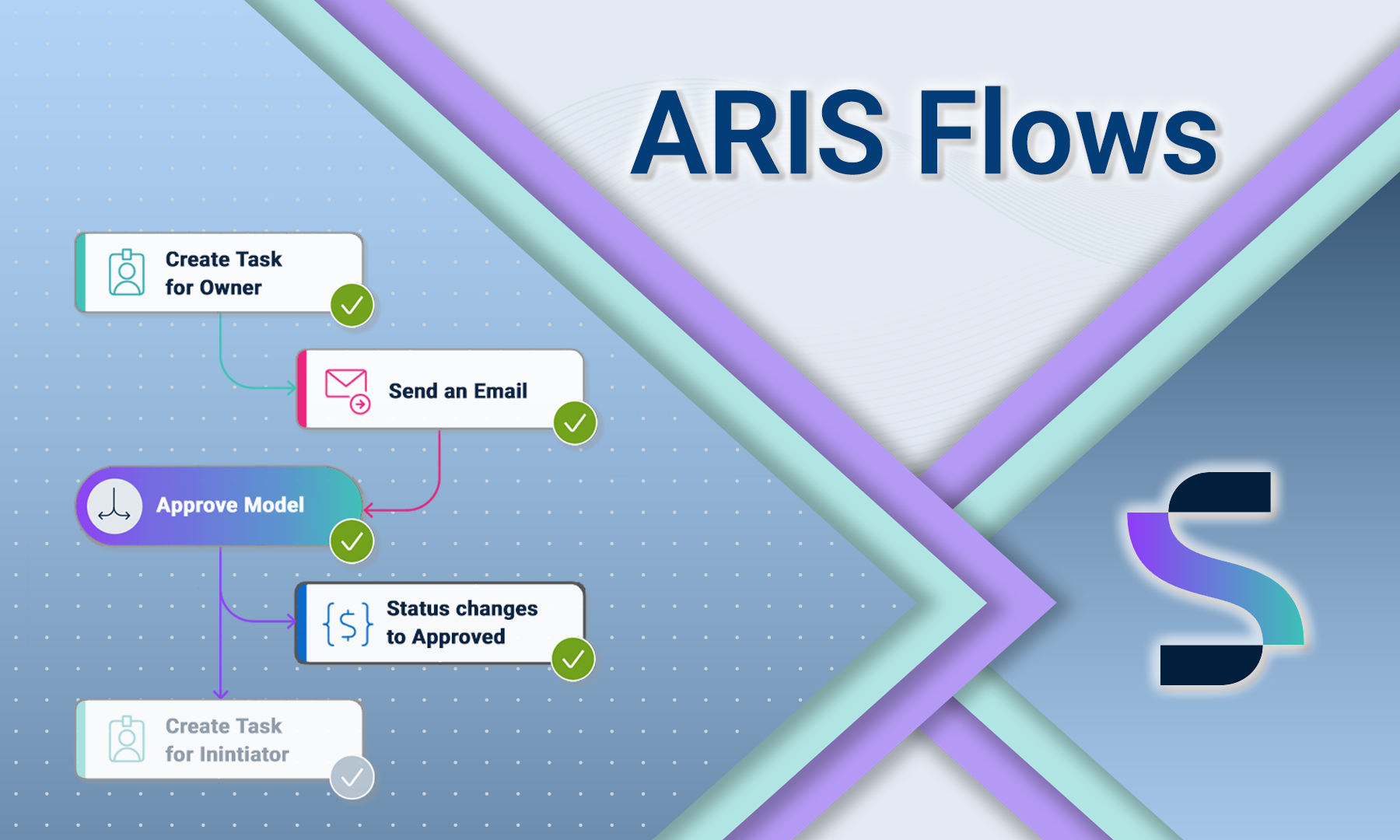 ARIS Flows

Create Task for Owner

Send an Email

Approve Model

Status changes to Approved

Create Task for Inintiator